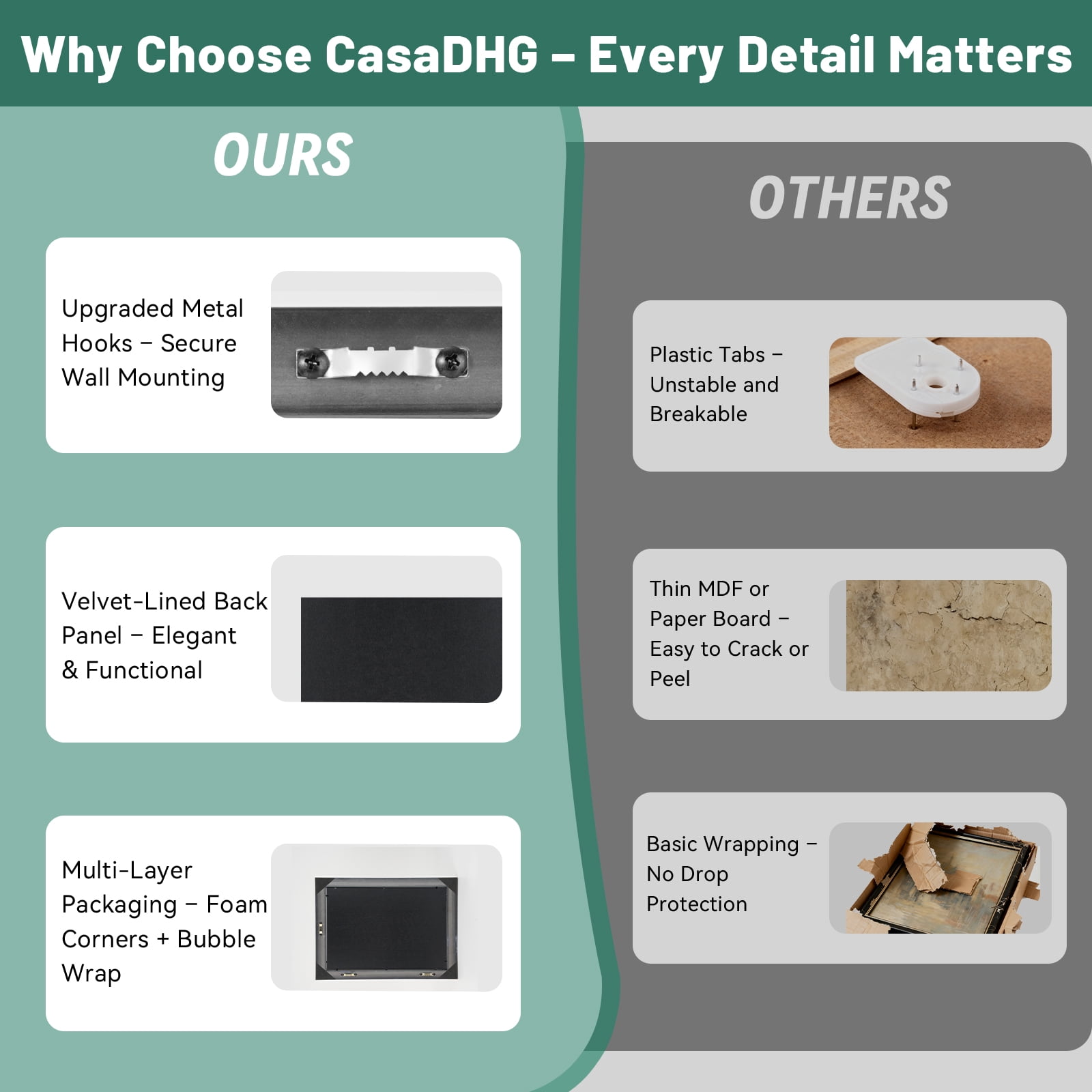 Why Choose CasaDHG – Every Detail Matters

OURS

Upgraded Metal Hooks – Secure Wall Mounting

Velvet-Lined Back Panel – Elegant & Functional

Multi-Layer Packaging – Foam Corners + Bubble Wrap

OTHERS

Plastic Tabs – Unstable and Breakable

Thin MDF or Paper Board – Easy to Crack or Peel

Basic Wrapping – No Drop Protection